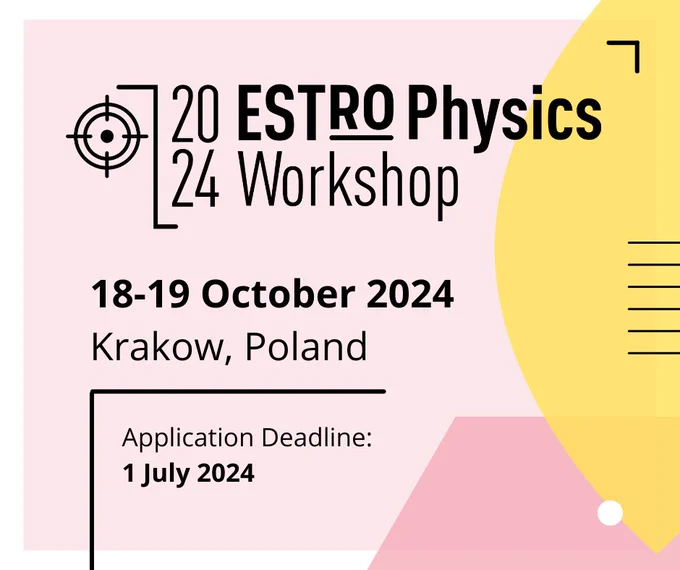 20 ESTRO Physics
24 Workshop

18-19 October 2024
Krakow, Poland

Application Deadline:
1 July 2024